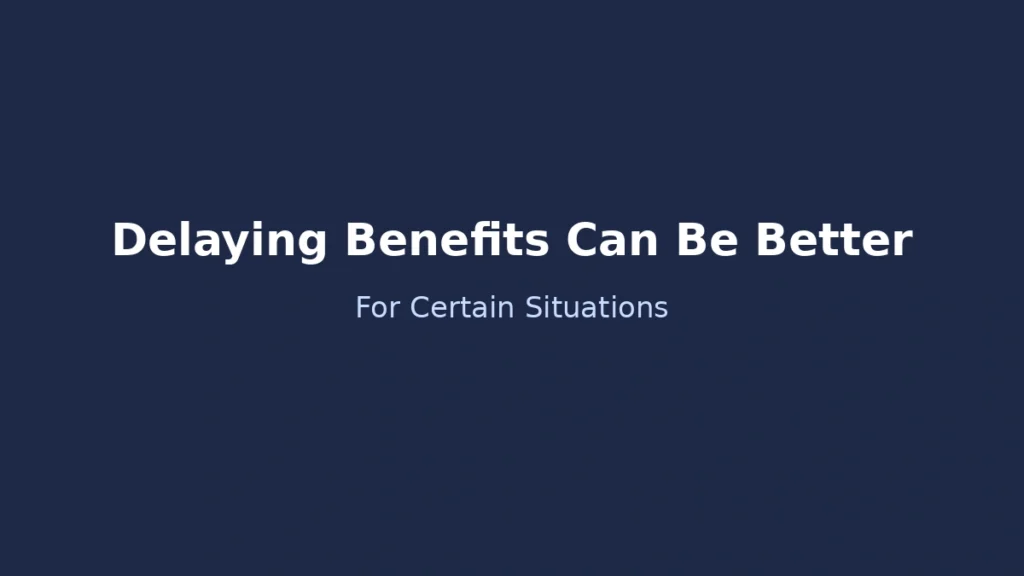 Delaying Benefits Can Be Better

For Certain Situations